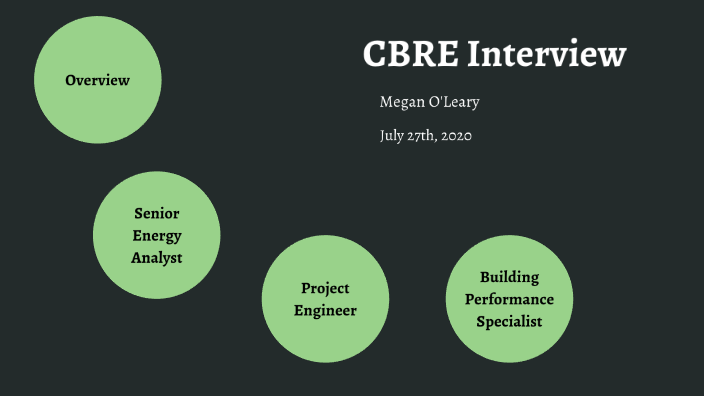 CBRE Interview

Megan O'Leary

July 27th, 2020

Overview

Senior Energy Analyst

Project Engineer

Building Performance Specialist